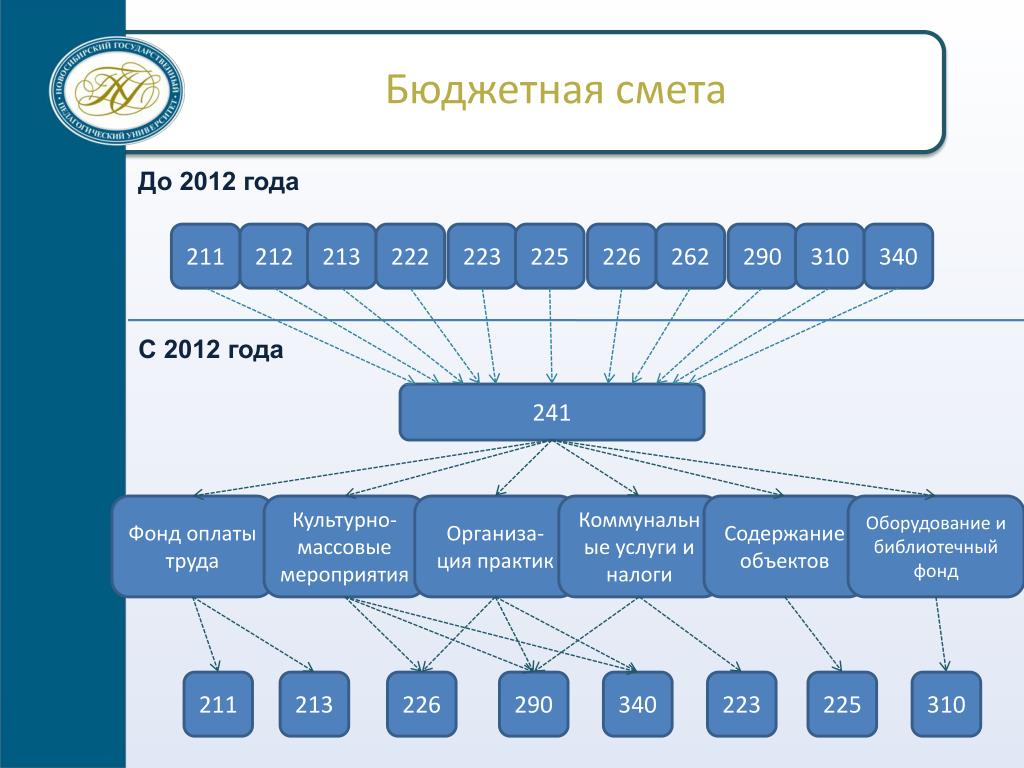 НОВОСИБИРСКИЙ ГОСУДАРСТВЕННЫЙ ПЕДАГОГИЧЕСКИЙ УНИВЕРСИТЕТ

Бюджетная смета

До 2012 года

211 212 213 222 223 225 226 262 290 310 340

С 2012 года

241

Фонд оплаты труда

Культурно-массовые мероприятия

Организация практик

Коммунальные услуги и налоги

Содержание объектов

Оборудование и библиотечный фонд

211 213 226 290 340 223 225 310